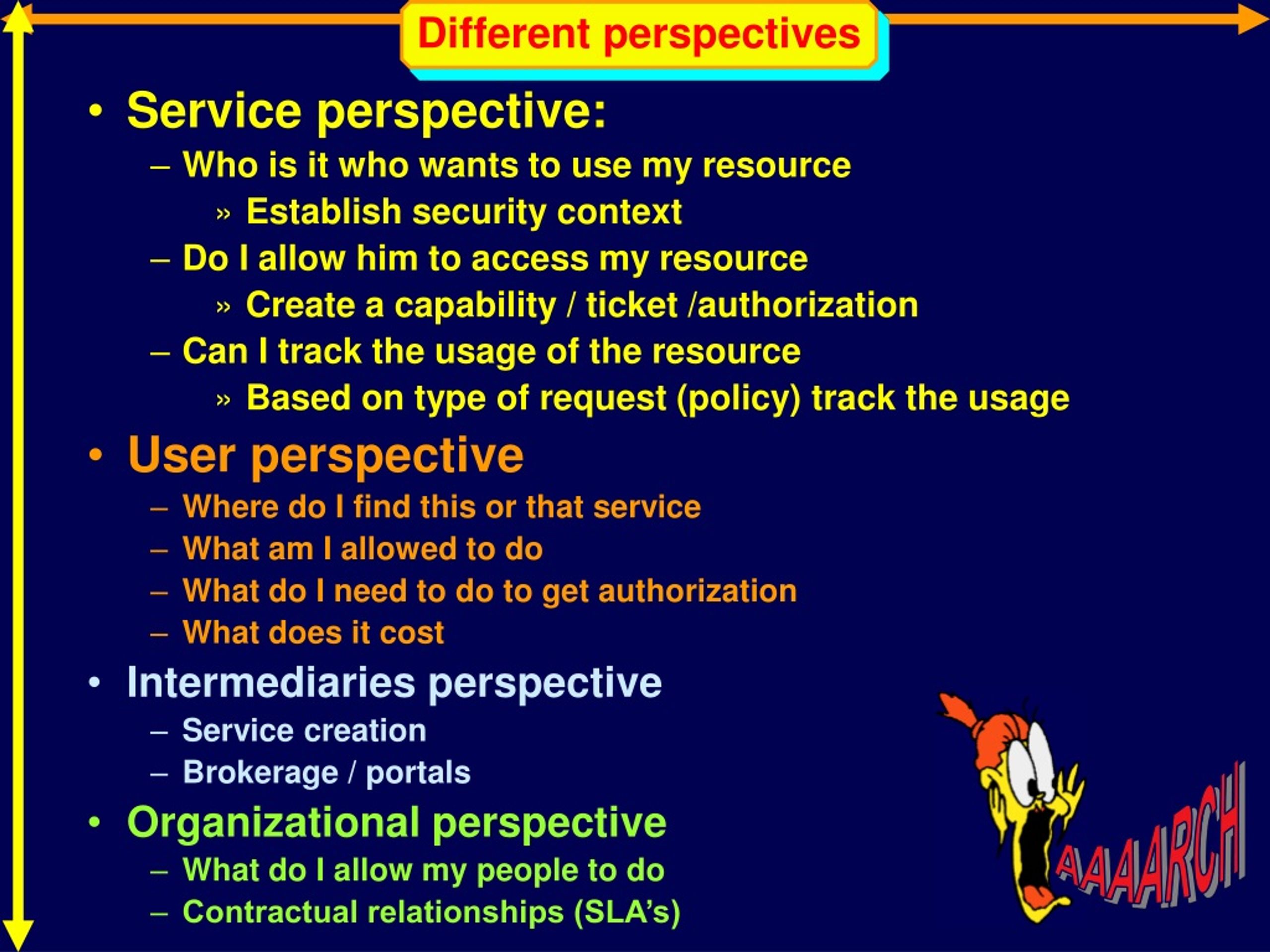 Different perspectives

• Service perspective:
– Who is it who wants to use my resource
» Establish security context
– Do I allow him to access my resource
» Create a capability / ticket /authorization
– Can I track the usage of the resource
» Based on type of request (policy) track the usage

• User perspective
– Where do I find this or that service
– What am I allowed to do
– What do I need to do to get authorization
– What does it cost

• Intermediaries perspective
– Service creation
– Brokerage / portals

• Organizational perspective
– What do I allow my people to do
– Contractual relationships (SLA's)

AAAARCH